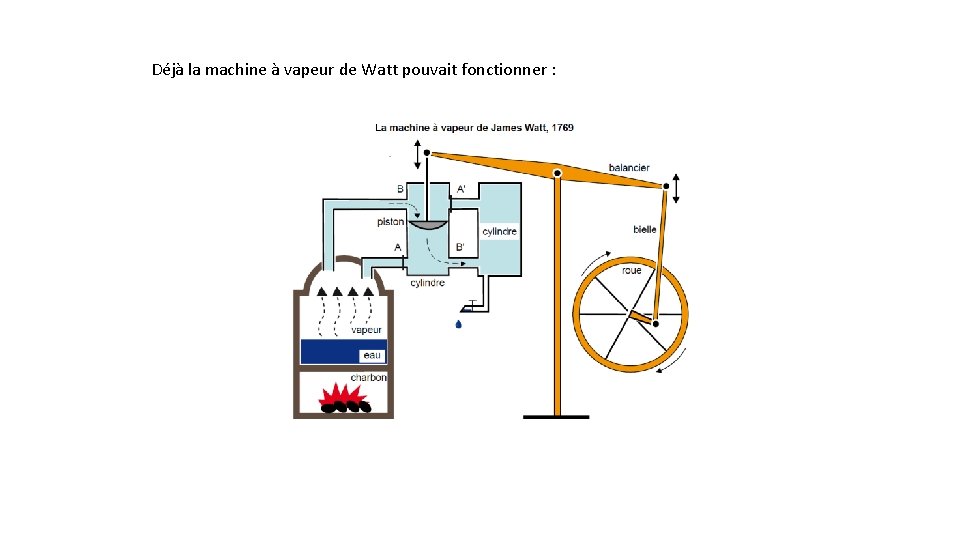 Déjà la machine à vapeur de Watt pouvait fonctionner :

La machine à vapeur de James Watt, 1769

balancier

B

A'

piston

cylindre

A

B'

cylindre

bielle

roue

vapeur

eau

charbon